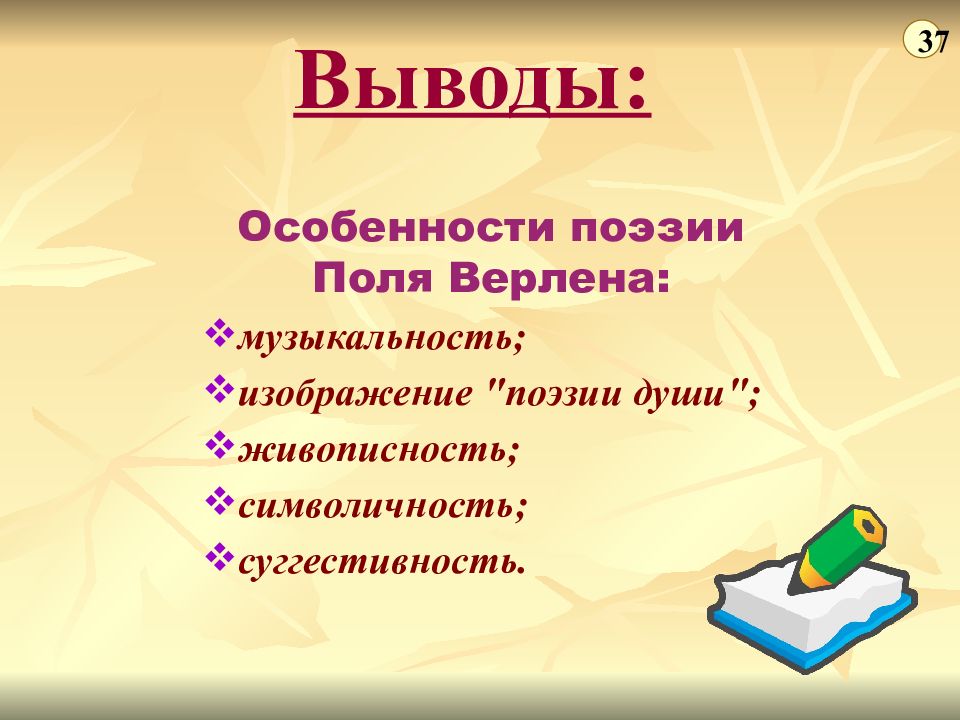 37

Выводы:

Особенности поэзии Поля Верлена:

❖музыкальность;
❖изображение "поэзии души";
❖живописность;
❖символичность;
❖суггестивность.